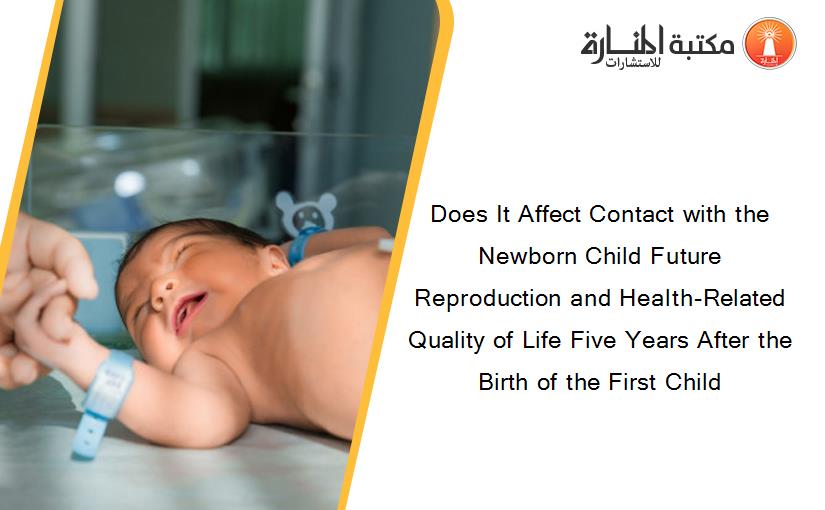 مكتبة المنارة للاستشارات

Does It Affect Contact with the Newborn Child Future Reproduction and Health-Related Quality of Life Five Years After the Birth of the First Child